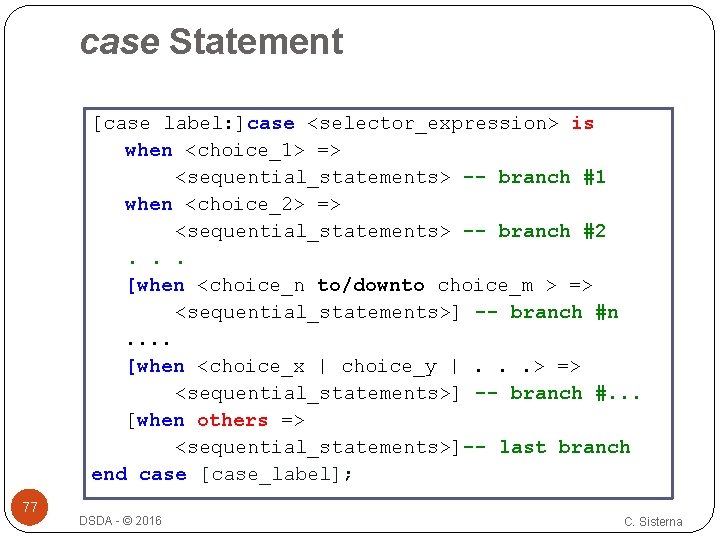 case Statement

[case label:]case <selector_expression> is
when <choice_1> =>
<sequential_statements> -- branch #1
when <choice_2> =>
<sequential_statements> -- branch #2
. . .
[when <choice_n to/downto choice_m > =>
<sequential_statements>] -- branch #n
....
[when <choice_x | choice_y | . . .> =>
<sequential_statements>] -- branch #...
[when others =>
<sequential_statements>]-- last branch
end case [case_label];

77

DSDA - © 2016

C. Sisterna